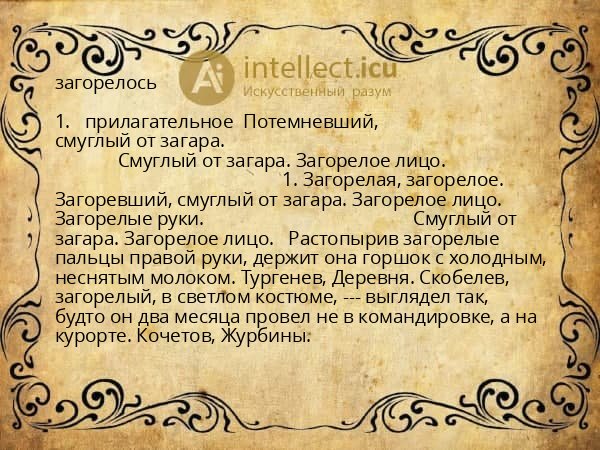 Ai intellect.icu
Искусственный разум

загорелось

1. прилагательное Потемневший, смуглый от загара.
Смуглый от загара. Загорелое лицо.
1. Загорелая, загорелое. Загоревший, смуглый от загара. Загорелое лицо. Загорелые руки. Смуглый от загара. Загорелое лицо. Растопырив загорелые пальцы правой руки, держит она горшок с холодным, неснятым молоком. Тургенев, Деревня. Скобелев, загорелый, в светлом костюме, --- выглядел так, будто он два месяца провел не в командировке, а на курорте. Кочетов, Журбины.